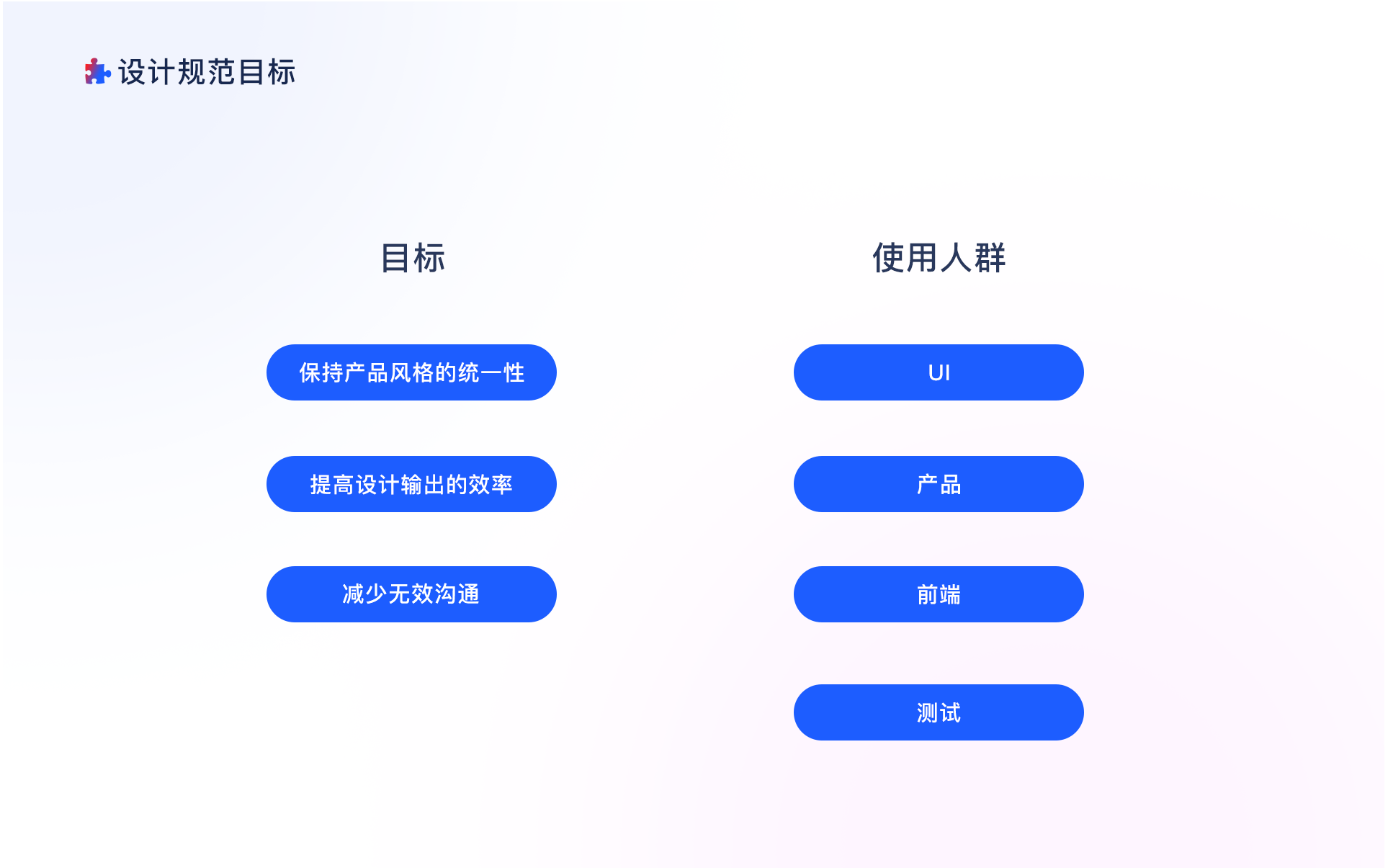 设计规范目标

目标

保持产品风格的统一性

提高设计输出的效率

减少无效沟通

使用人群

UI

产品

前端

测试